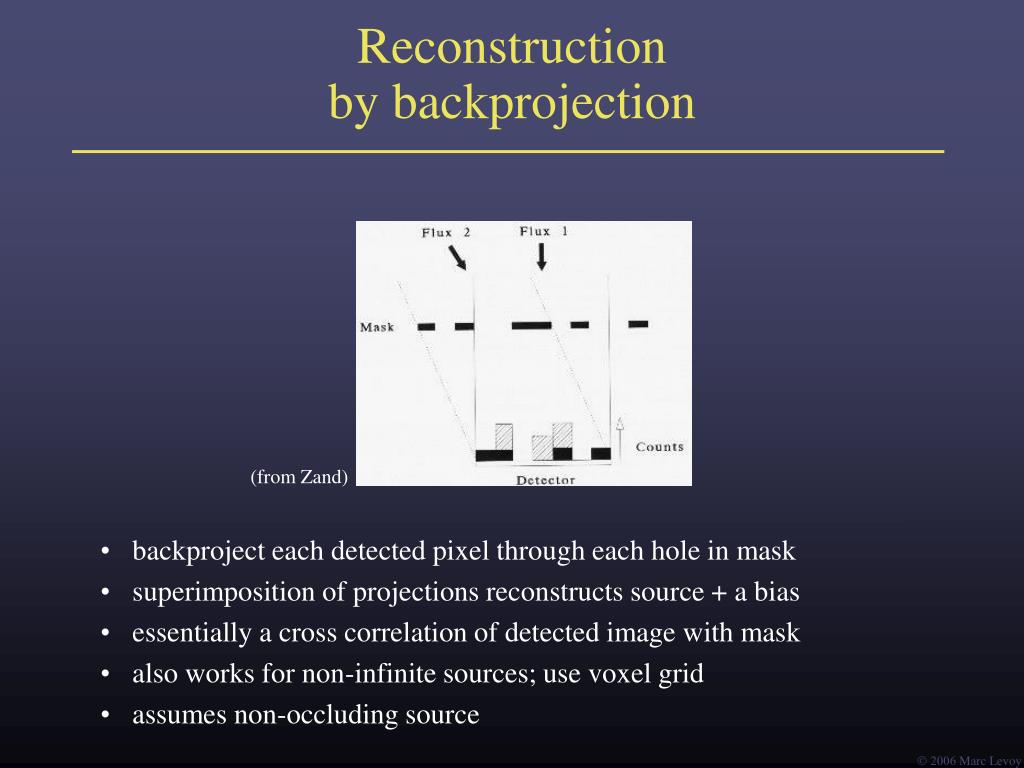 Reconstruction
by backprojection

Flux 2
Flux 1
Mask
Counts
Detector

(from Zand)

• backproject each detected pixel through each hole in mask
• superimposition of projections reconstructs source + a bias
• essentially a cross correlation of detected image with mask
• also works for non-infinite sources; use voxel grid
• assumes non-occluding source

© 2006 Marc Levoy